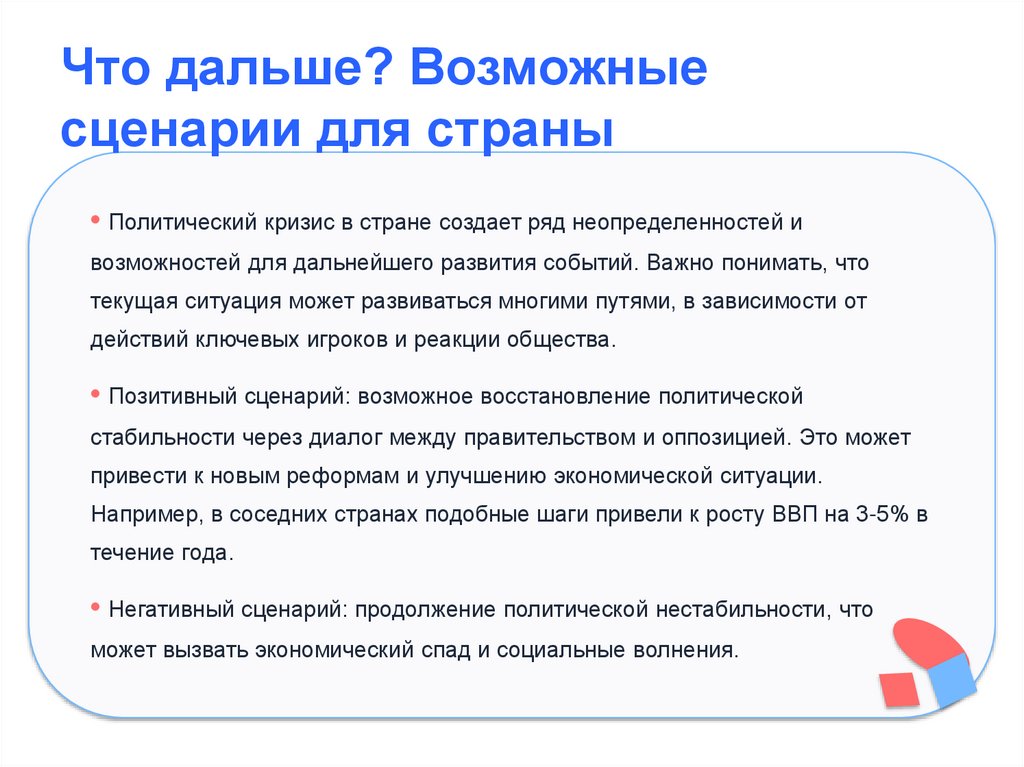 Что дальше? Возможные сценарии для страны

• Политический кризис в стране создает ряд неопределенностей и возможностей для дальнейшего развития событий. Важно понимать, что текущая ситуация может развиваться многими путями, в зависимости от действий ключевых игроков и реакции общества.

• Позитивный сценарий: возможное восстановление политической стабильности через диалог между правительством и оппозицией. Это может привести к новым реформам и улучшению экономической ситуации. Например, в соседних странах подобные шаги привели к росту ВВП на 3-5% в течение года.

• Негативный сценарий: продолжение политической нестабильности, что может вызвать экономический спад и социальные волнения.